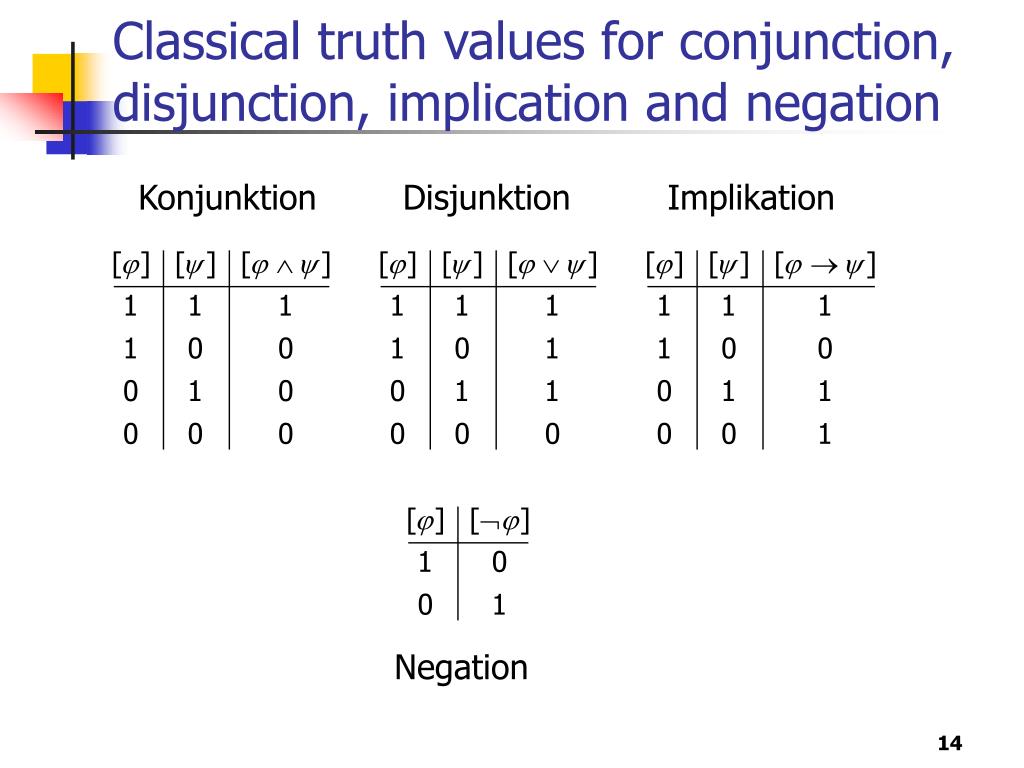 Classical truth values for conjunction, disjunction, implication and negation

Konjunktion

| $[\varphi]$ | $[\psi]$ | $[\varphi \wedge \psi]$ |
|---|---|---|
| 1 | 1 | 1 |
| 1 | 0 | 0 |
| 0 | 1 | 0 |
| 0 | 0 | 0 |

Disjunktion

| $[\varphi]$ | $[\psi]$ | $[\varphi \vee \psi]$ |
|---|---|---|
| 1 | 1 | 1 |
| 1 | 0 | 1 |
| 0 | 1 | 1 |
| 0 | 0 | 0 |

Implikation

| $[\varphi]$ | $[\psi]$ | $[\varphi \rightarrow \psi]$ |
|---|---|---|
| 1 | 1 | 1 |
| 1 | 0 | 0 |
| 0 | 1 | 1 |
| 0 | 0 | 1 |

| $[\varphi]$ | $[\neg\varphi]$ |
|---|---|
| 1 | 0 |
| 0 | 1 |

Negation

14